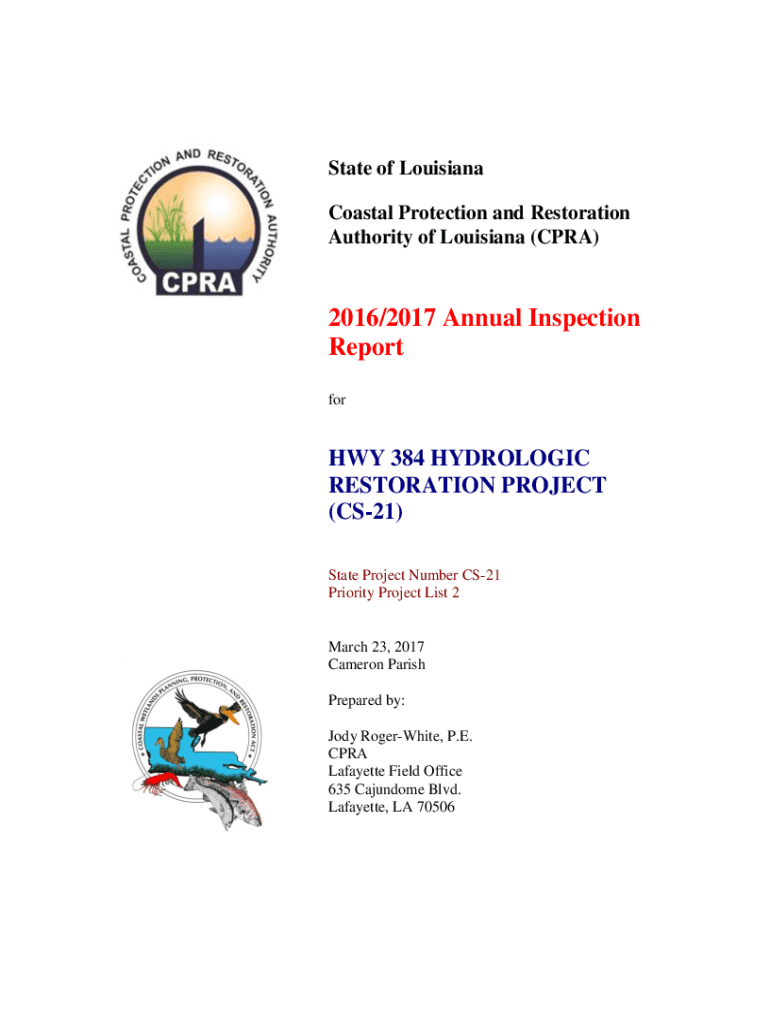 COASTAL PROTECTION AND RESTORATION AUTHORITY
CPRA

State of Louisiana

Coastal Protection and Restoration Authority of Louisiana (CPRA)

2016/2017 Annual Inspection Report

for

HWY 384 HYDROLOGIC RESTORATION PROJECT (CS-21)

State Project Number CS-21
Priority Project List 2

March 23, 2017
Cameron Parish

COASTAL WETLANDS PLANNING, PROTECTION, AND RESTORATION ACT

Prepared by:

Jody Roger-White, P.E.
CPRA
Lafayette Field Office
635 Cajundome Blvd.
Lafayette, LA 70506